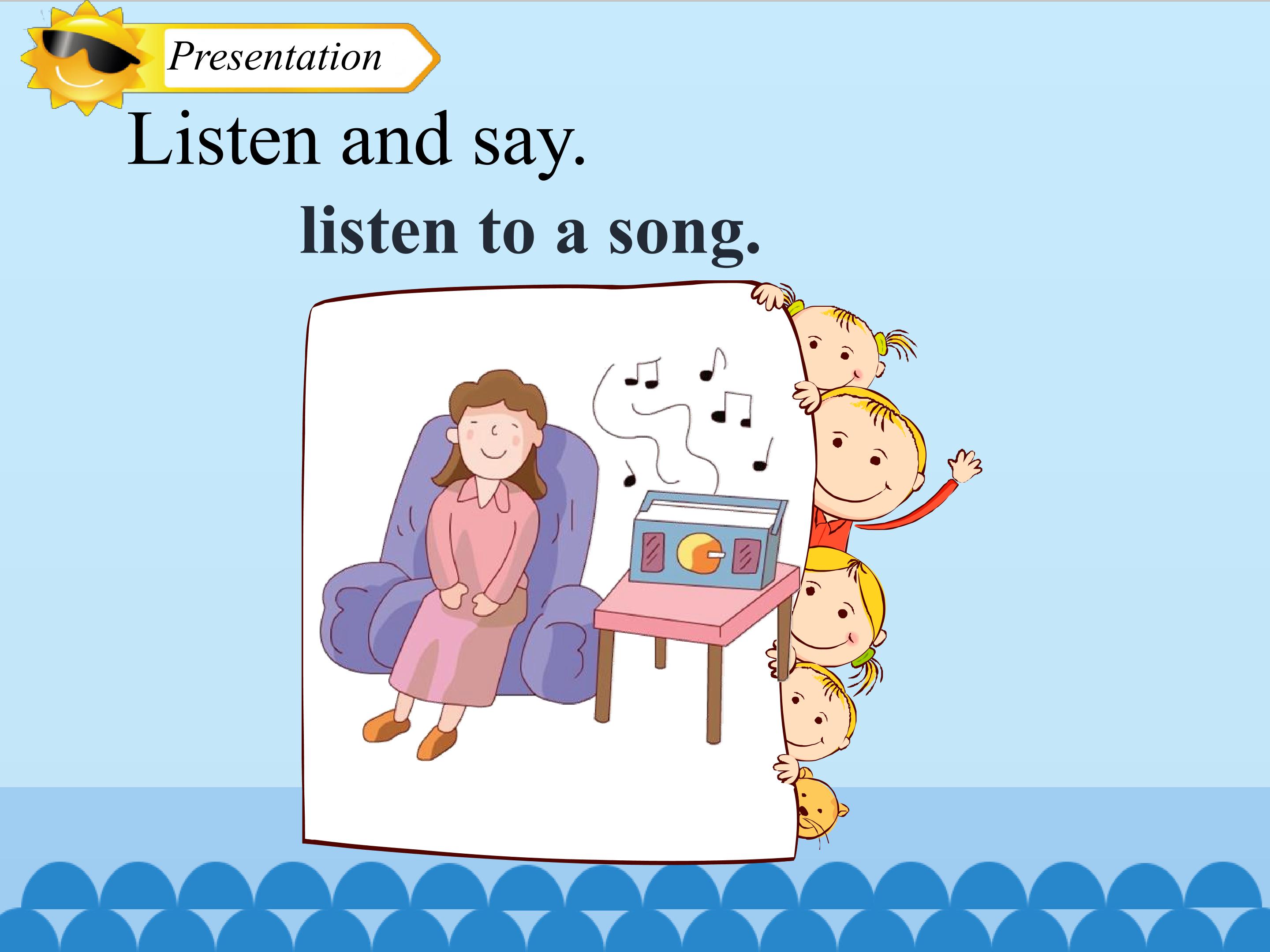 Presentation

Listen and say.

listen to a song.